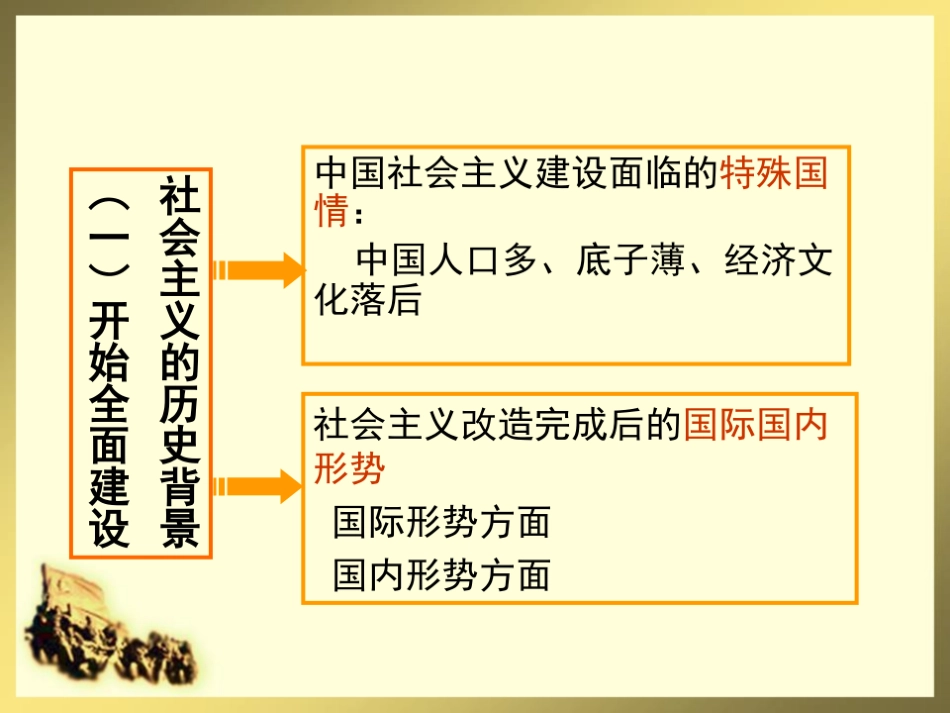 （一）开始全面建设社会主义的历史背景

中国社会主义建设面临的特殊国情：

中国人口多、底子薄、经济文化落后

社会主义改造完成后的国际国内形势

国际形势方面

国内形势方面